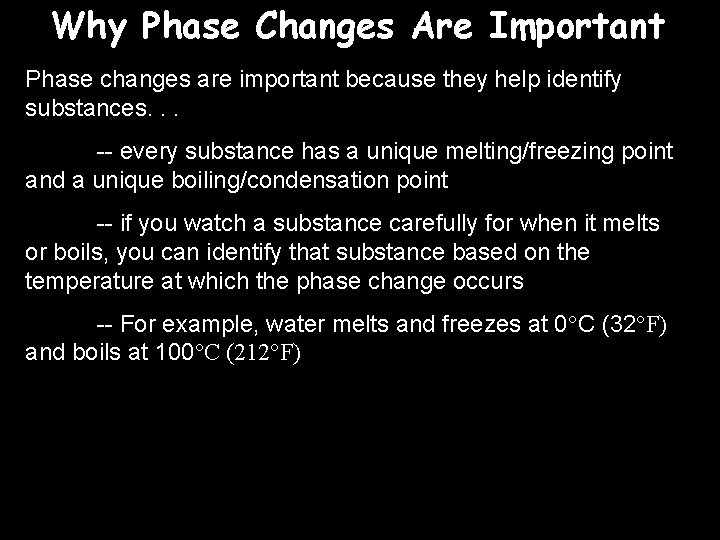 Why Phase Changes Are Important

Phase changes are important because they help identify substances. . .

-- every substance has a unique melting/freezing point and a unique boiling/condensation point

-- if you watch a substance carefully for when it melts or boils, you can identify that substance based on the temperature at which the phase change occurs

-- For example, water melts and freezes at 0°C (32°F) and boils at 100°C (212°F)